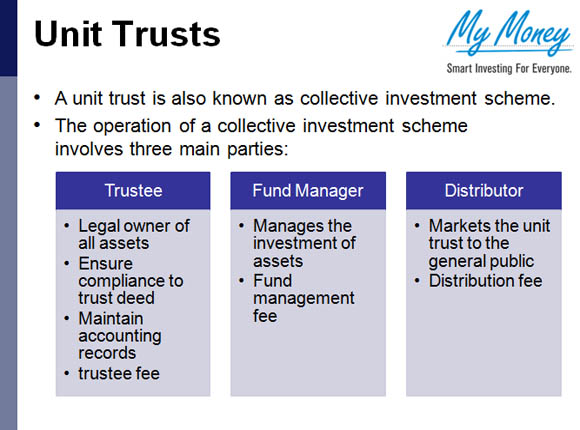 Unit Trusts

My Money
Smart Investing For Everyone.

• A unit trust is also known as collective investment scheme.
• The operation of a collective investment scheme involves three main parties:

Trustee
• Legal owner of all assets
• Ensure compliance to trust deed
• Maintain accounting records
• trustee fee

Fund Manager
• Manages the investment of assets
• Fund management fee

Distributor
• Markets the unit trust to the general public
• Distribution fee